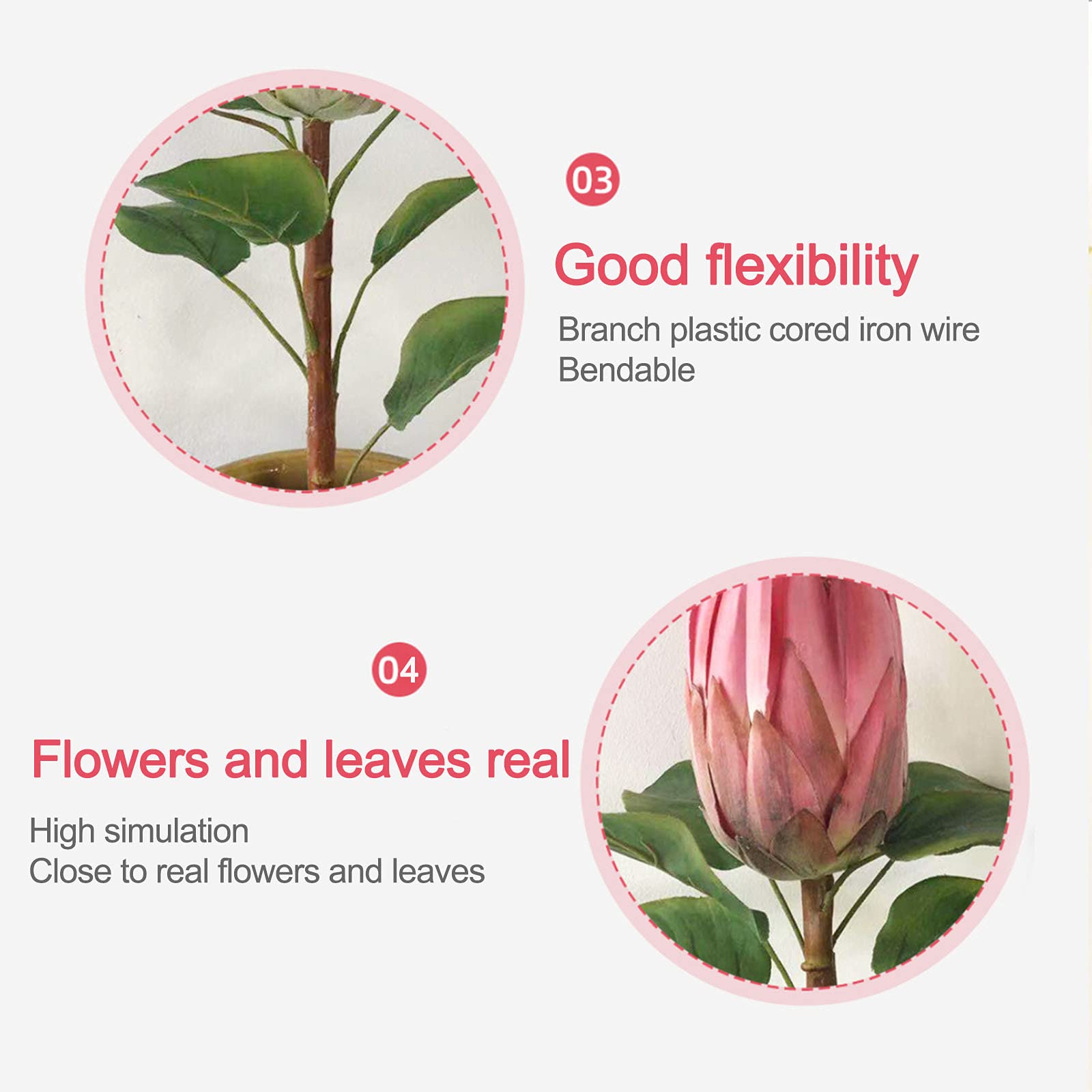 03

Good flexibility

Branch plastic cored iron wire
Bendable

04

Flowers and leaves real

High simulation
Close to real flowers and leaves